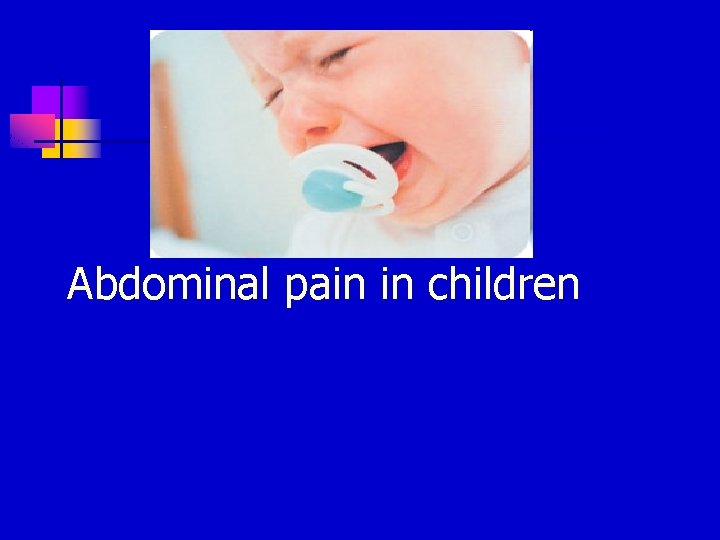 Abdominal pain in children